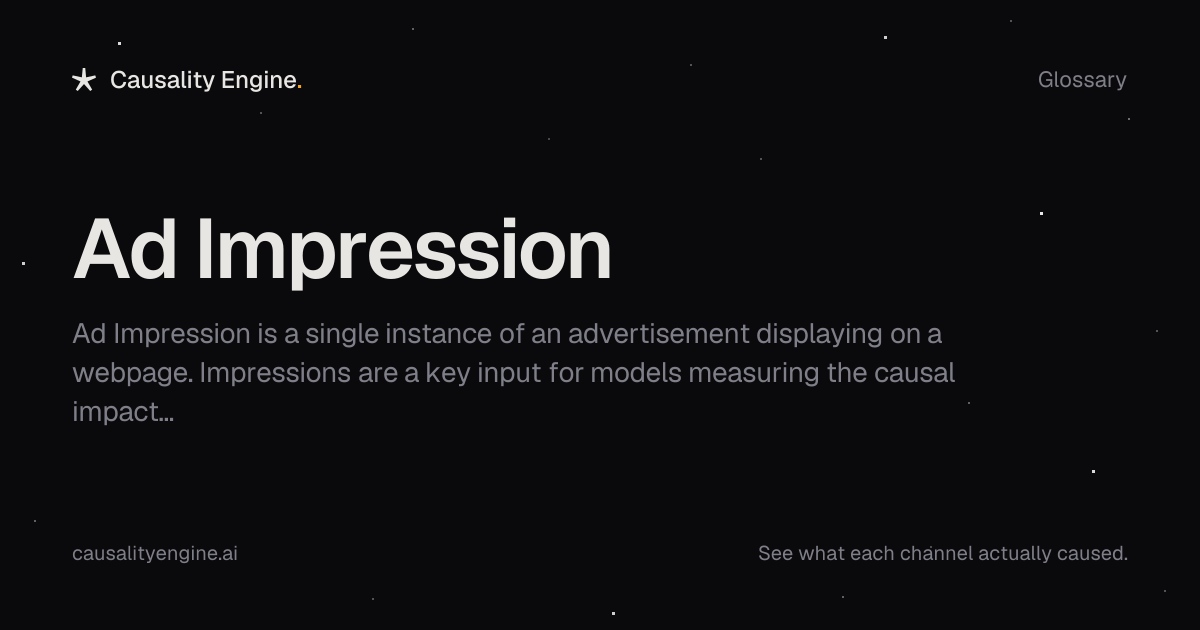 Causality Engine.

Glossary

Ad Impression

Ad Impression is a single instance of an advertisement displaying on a webpage. Impressions are a key input for models measuring the causal impact...

causalityengine.ai

See what each channel actually caused.